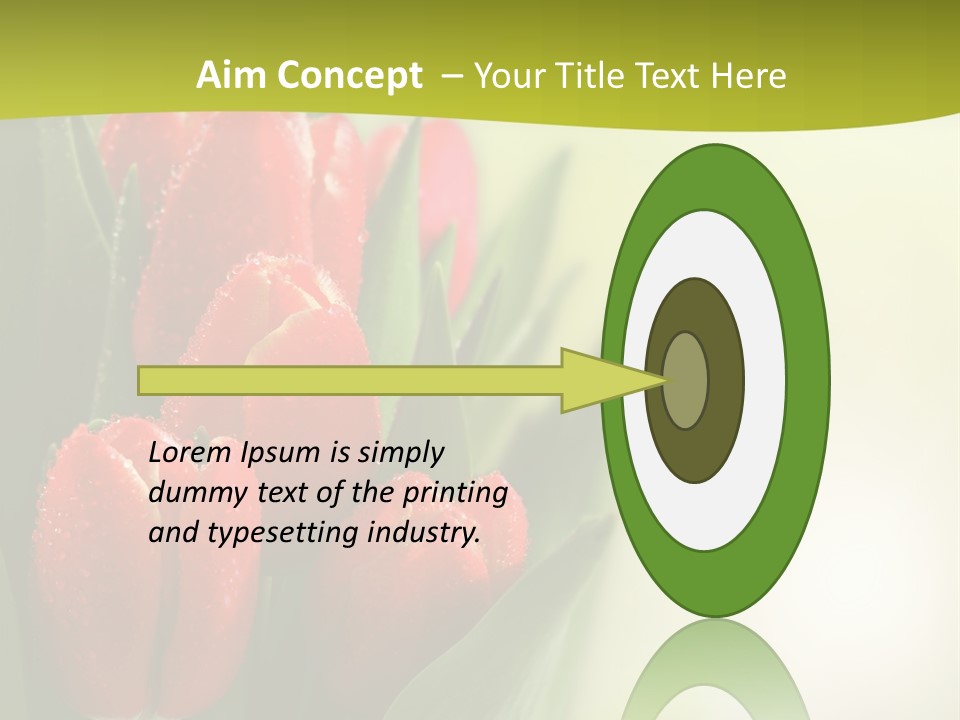 Aim Concept – Your Title Text Here

Lorem Ipsum is simply dummy text of the printing and typesetting industry.